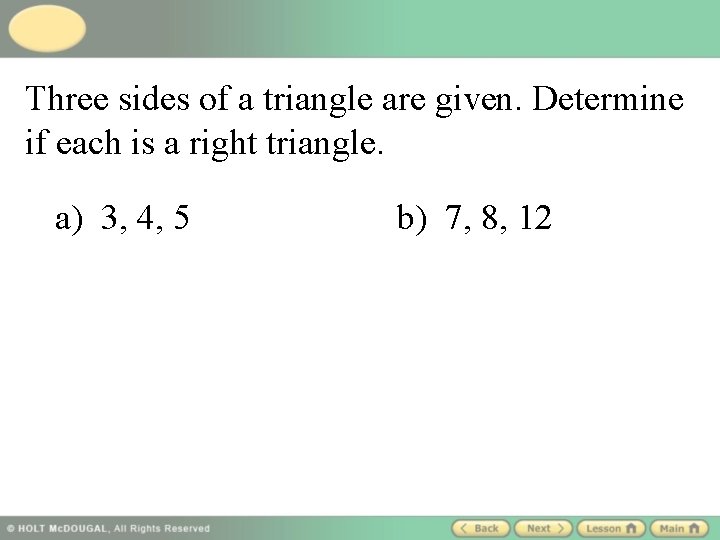 Three sides of a triangle are given. Determine if each is a right triangle.

a) 3, 4, 5

b) 7, 8, 12

© HOLT McDOUGAL, All Rights Reserved

Back Next Lesson Main